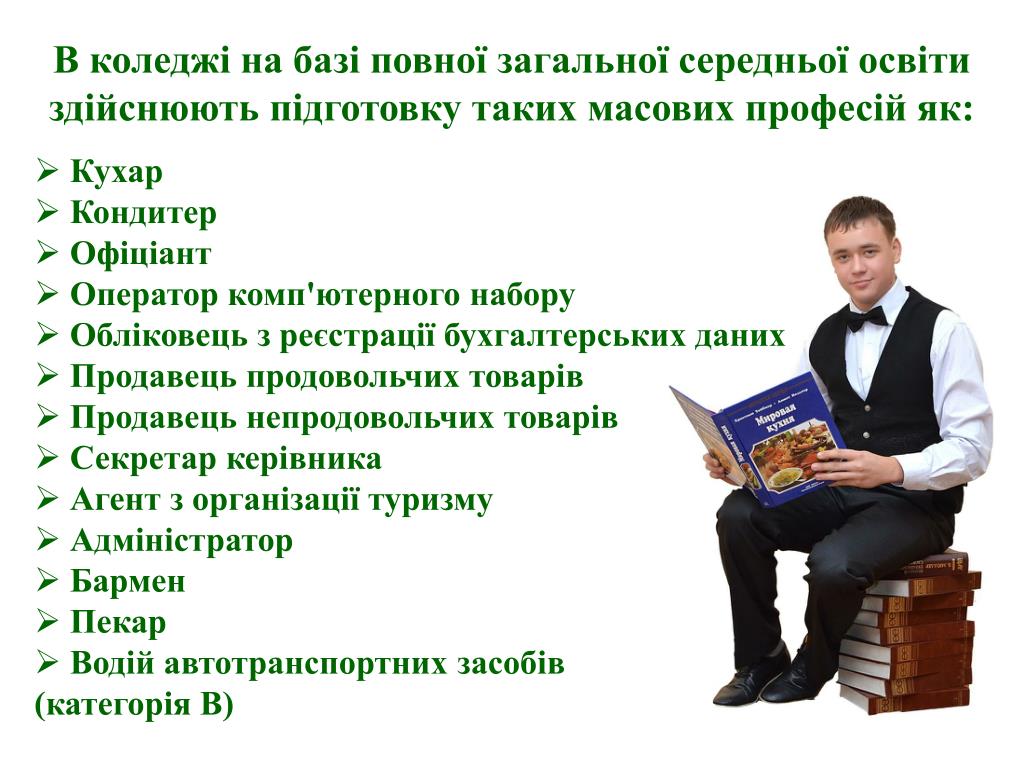 В коледжі на базі повної загальної середньої освіти здійснюють підготовку таких масових професій як:

➢ Кухар
➢ Кондитер
➢ Офіціант
➢ Оператор комп'ютерного набору
➢ Обліковець з реєстрації бухгалтерських даних
➢ Продавець продовольчих товарів
➢ Продавець непродовольчих товарів
➢ Секретар керівника
➢ Агент з організації туризму
➢ Адміністратор
➢ Бармен
➢ Пекар
➢ Водій автотранспортних засобів (категорія В)

Мировая кухня